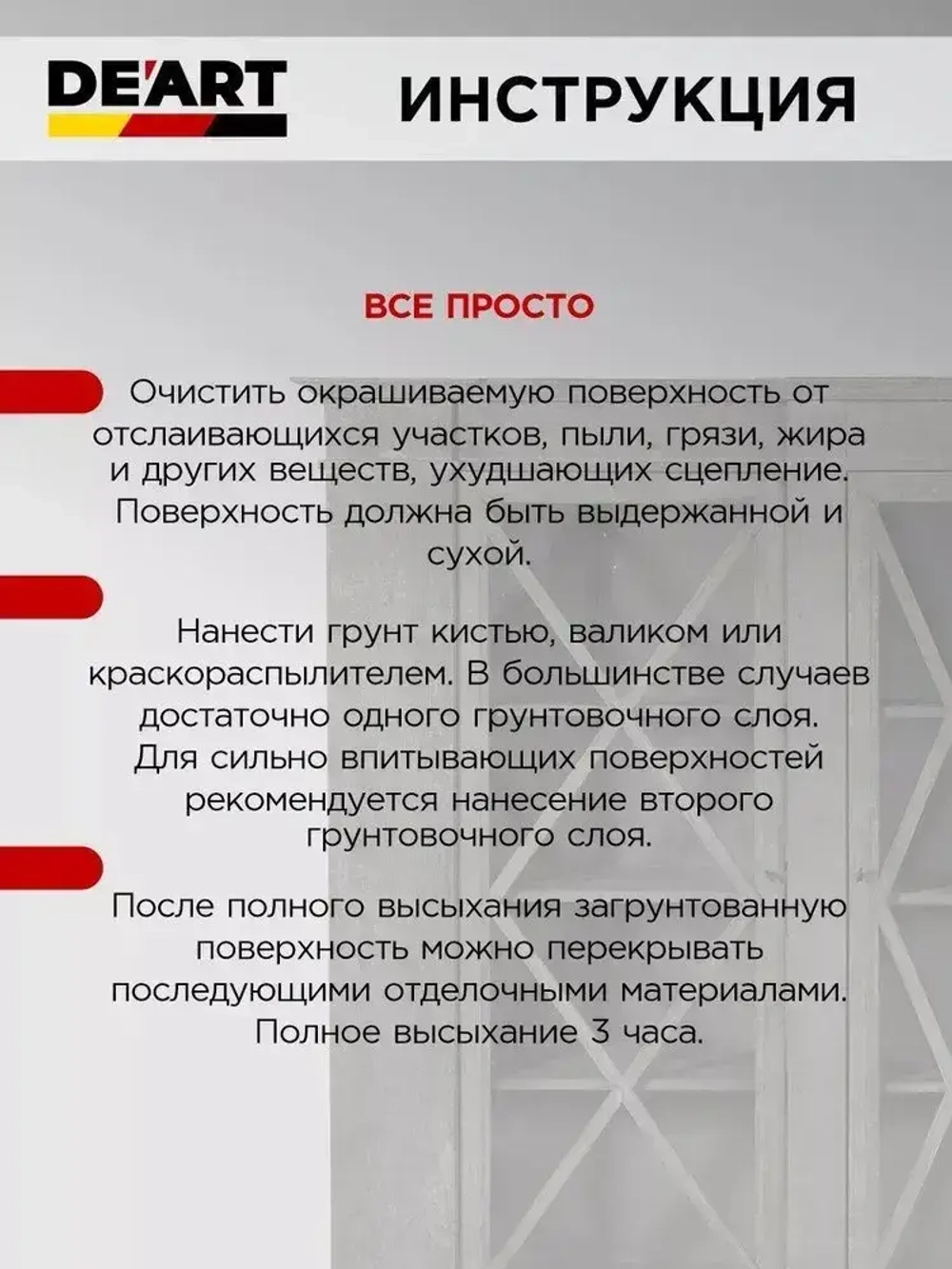 DE'ART ИНСТРУКЦИЯ

ВСЕ ПРОСТО

Очистить окрашиваемую поверхность от отслаивающихся участков, пыли, грязи, жира и других веществ, ухудшающих сцепление. Поверхность должна быть выдержанной и сухой.

Нанести грунт кистью, валиком или краскораспылителем. В большинстве случаев достаточно одного грунтовочного слоя. Для сильно впитывающих поверхностей рекомендуется нанесение второго грунтовочного слоя.

После полного высыхания загрунтованную поверхность можно перекрывать последующими отделочными материалами. Полное высыхание 3 часа.